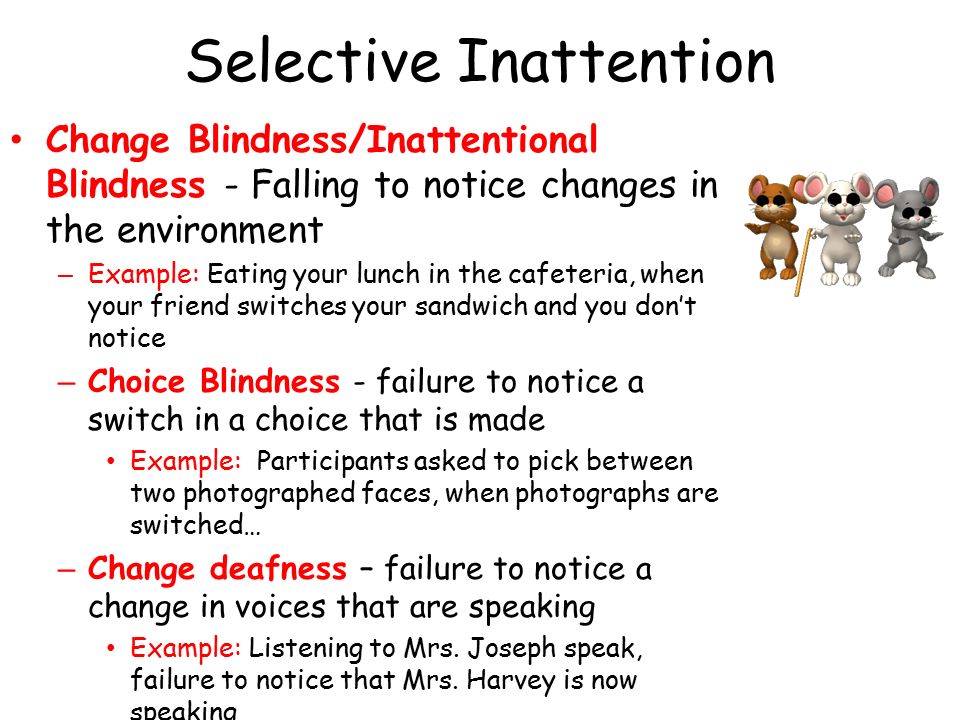 Selective Inattention

• Change Blindness/Inattentional Blindness - Falling to notice changes in the environment

– Example: Eating your lunch in the cafeteria, when your friend switches your sandwich and you don't notice

– Choice Blindness - failure to notice a switch in a choice that is made

• Example: Participants asked to pick between two photographed faces, when photographs are switched…

– Change deafness – failure to notice a change in voices that are speaking

• Example: Listening to Mrs. Joseph speak, failure to notice that Mrs. Harvey is now speaking